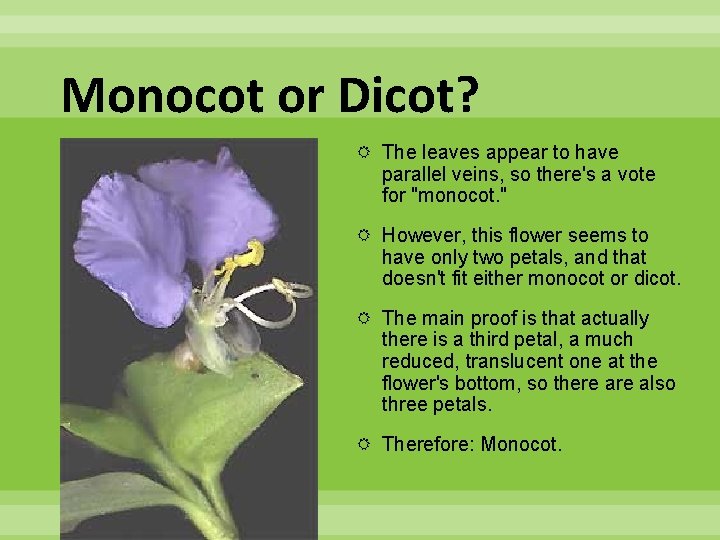 Monocot or Dicot?

The leaves appear to have parallel veins, so there's a vote for "monocot."

However, this flower seems to have only two petals, and that doesn't fit either monocot or dicot.

The main proof is that actually there is a third petal, a much reduced, translucent one at the flower's bottom, so there are also three petals.

Therefore: Monocot.